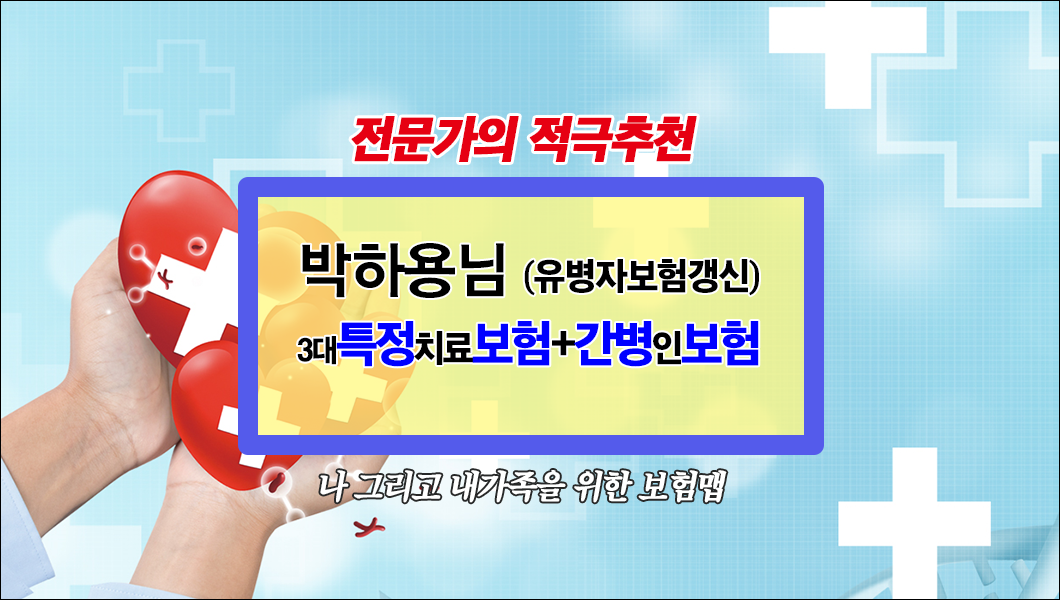 전문가의 적극추천

박하용님 (유병자보험갱신)

3대특정치료보험+간병인보험

나 그리고 내가족을 위한 보험맵